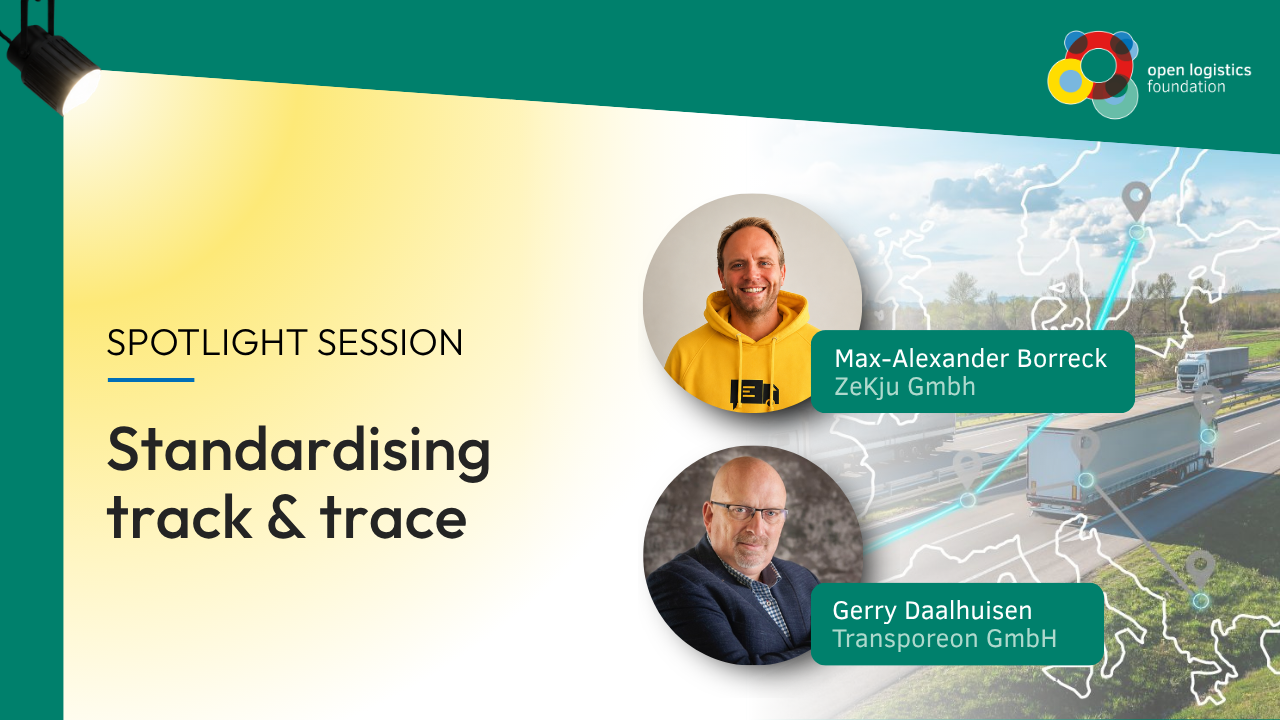 open logistics foundation

SPOTLIGHT SESSION

Standardising track & trace

Max-Alexander Borreck
ZeKju Gmbh

Gerry Daalhuisen
Transporeon GmbH